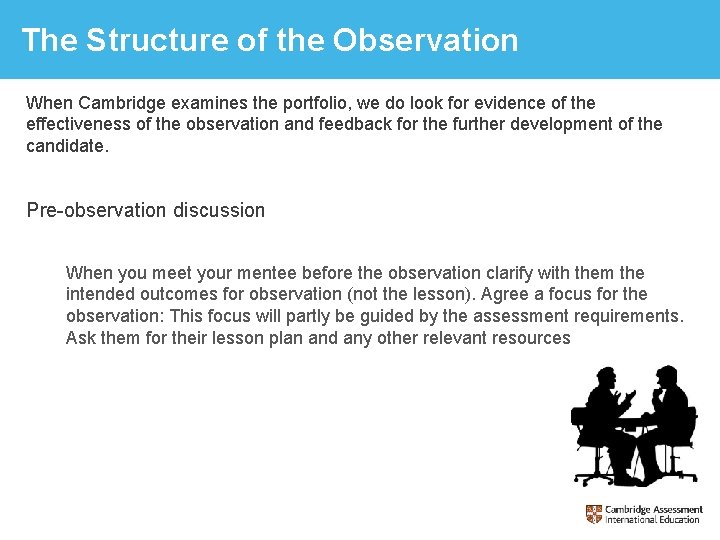 The Structure of the Observation

When Cambridge examines the portfolio, we do look for evidence of the effectiveness of the observation and feedback for the further development of the candidate.

Pre-observation discussion

When you meet your mentee before the observation clarify with them the intended outcomes for observation (not the lesson). Agree a focus for the observation: This focus will partly be guided by the assessment requirements. Ask them for their lesson plan and any other relevant resources

Cambridge Assessment International Education